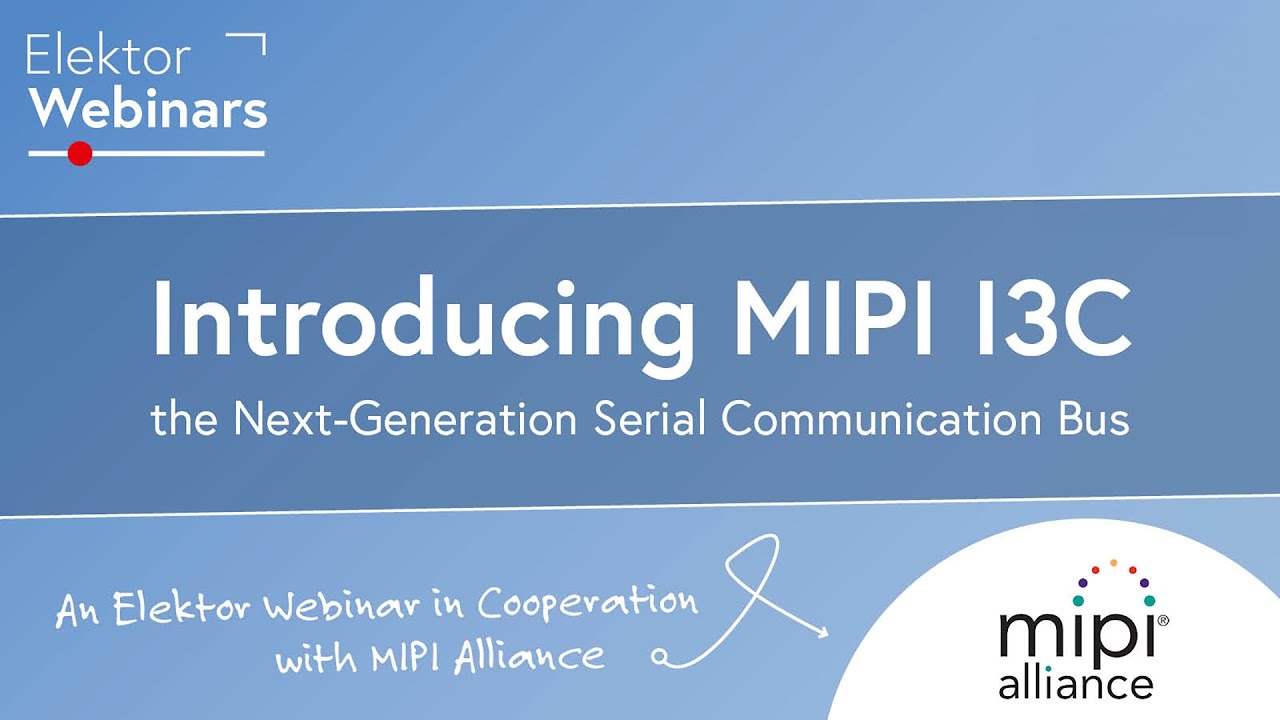 Elektor
Webinars

Introducing MIPI I3C
the Next-Generation Serial Communication Bus

An Elektor Webinar in Cooperation with MIPI Alliance

mipi®
alliance